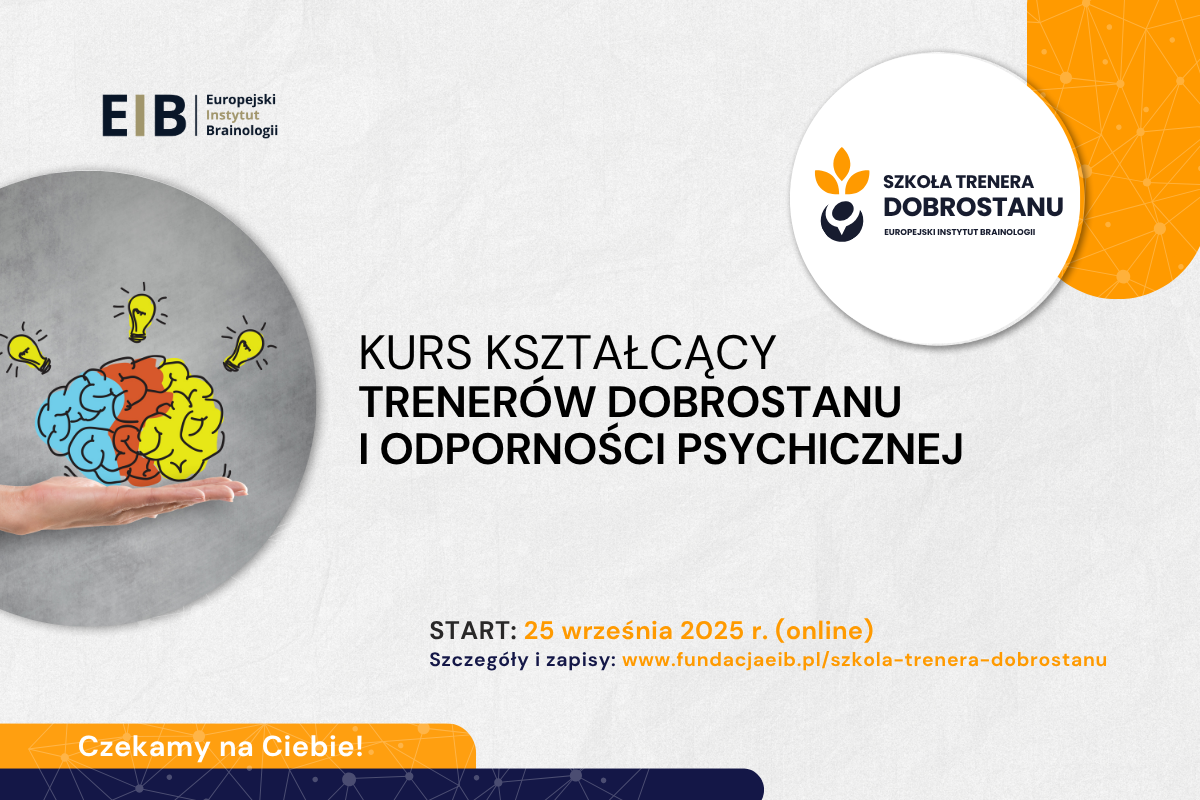 EIB Europejski Instytut Brainologii

SZKOŁA TRENERA DOBROSTANU
EUROPEJSKI INSTYTUT BRAINOLOGII

KURS KSZTAŁCĄCY
TRENERÓW DOBROSTANU
I ODPORNOŚCI PSYCHICZNEJ

START: 25 września 2025 r. (online)
Szczegóły i zapisy: www.fundacjaeib.pl/szkola-trenera-dobrostanu

Czekamy na Ciebie!